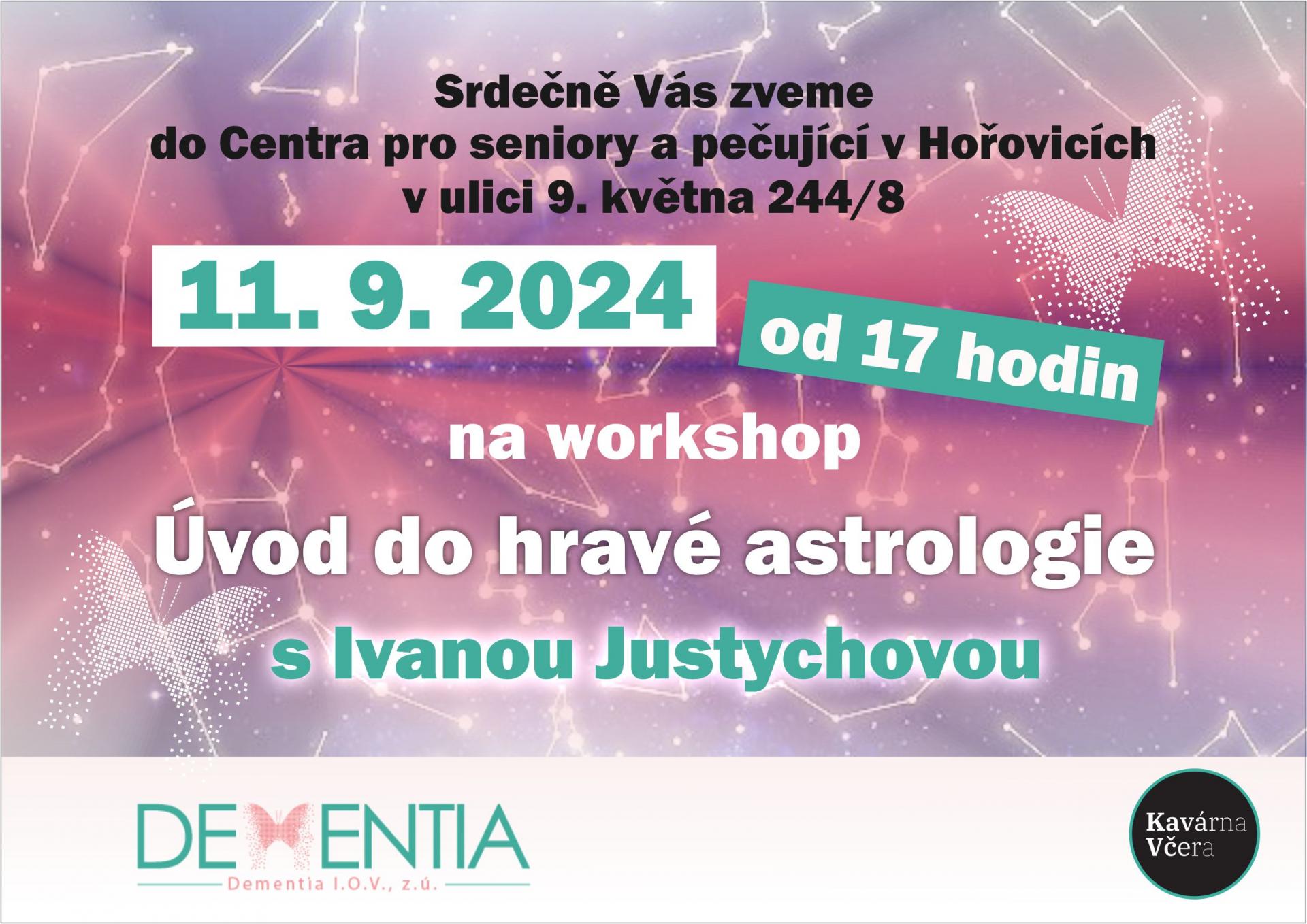 Srdečně Vás zveme
do Centra pro seniory a pečující v Hořovicích
v ulici 9. května 244/8

11. 9. 2024

od 17 hodin

na workshop

Úvod do hravé astrologie

s Ivanou Justychovou

DEMENTIA
Dementia I.O.V., z.ú.

Kavárna
Včera